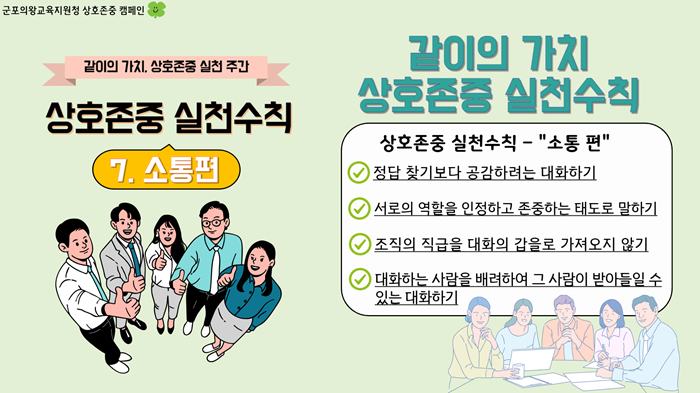 군포의왕교육지원청 상호존중 캠페인

같이의 가치, 상호존중 실천 주간

상호존중 실천수칙

7. 소통편

같이의 가치
상호존중 실천수칙

상호존중 실천수칙 - "소통 편"

정답 찾기보다 공감하려는 대화하기

서로의 역할을 인정하고 존중하는 태도로 말하기

조직의 직급을 대화의 갑을로 가져오지 않기

대화하는 사람을 배려하여 그 사람이 받아들일 수 있는 대화하기